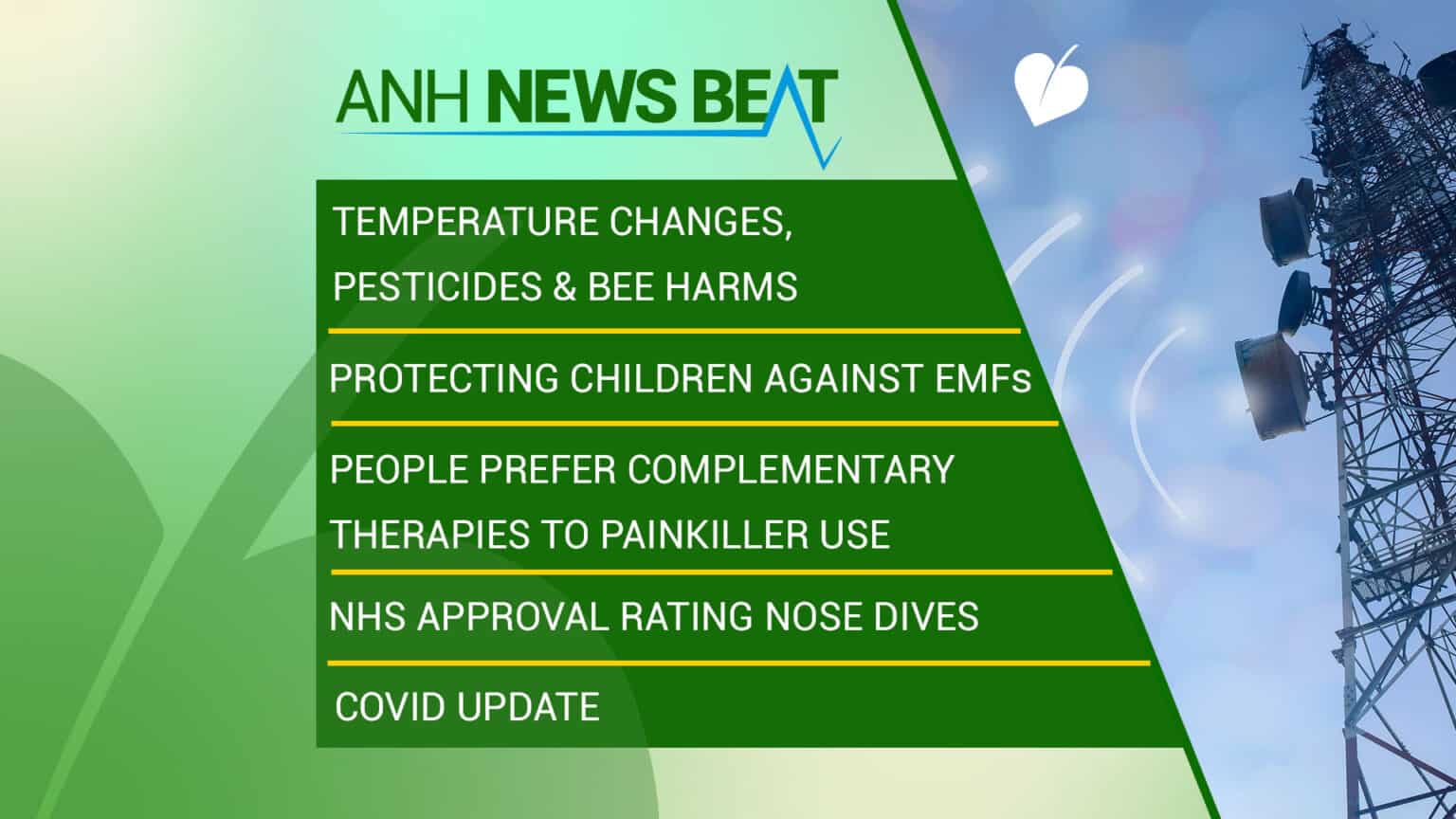 ANH NEWS BEAT

TEMPERATURE CHANGES, PESTICIDES & BEE HARMS

PROTECTING CHILDREN AGAINST EMFs

PEOPLE PREFER COMPLEMENTARY THERAPIES TO PAINKILLER USE

NHS APPROVAL RATING NOSE DIVES

COVID UPDATE